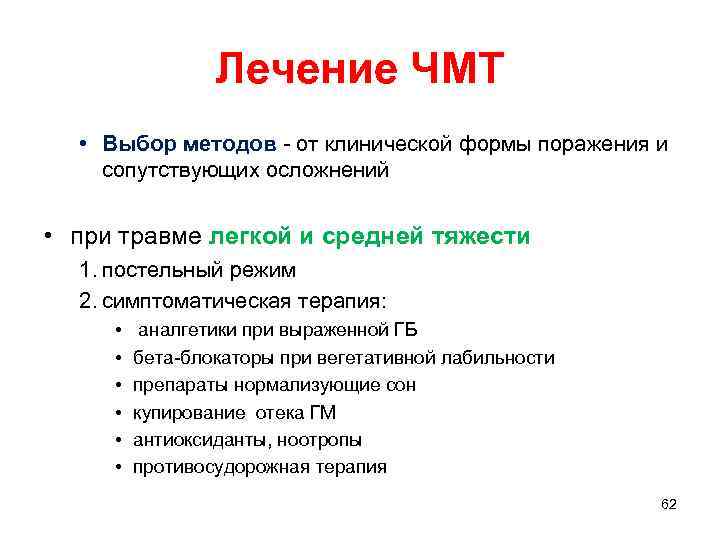 Лечение ЧМТ

• Выбор методов - от клинической формы поражения и сопутствующих осложнений

• при травме легкой и средней тяжести

1. постельный режим

2. симптоматическая терапия:

• аналгетики при выраженной ГБ

• бета-блокаторы при вегетативной лабильности

• препараты нормализующие сон

• купирование отека ГМ

• антиоксиданты, ноотропы

• противосудорожная терапия

62